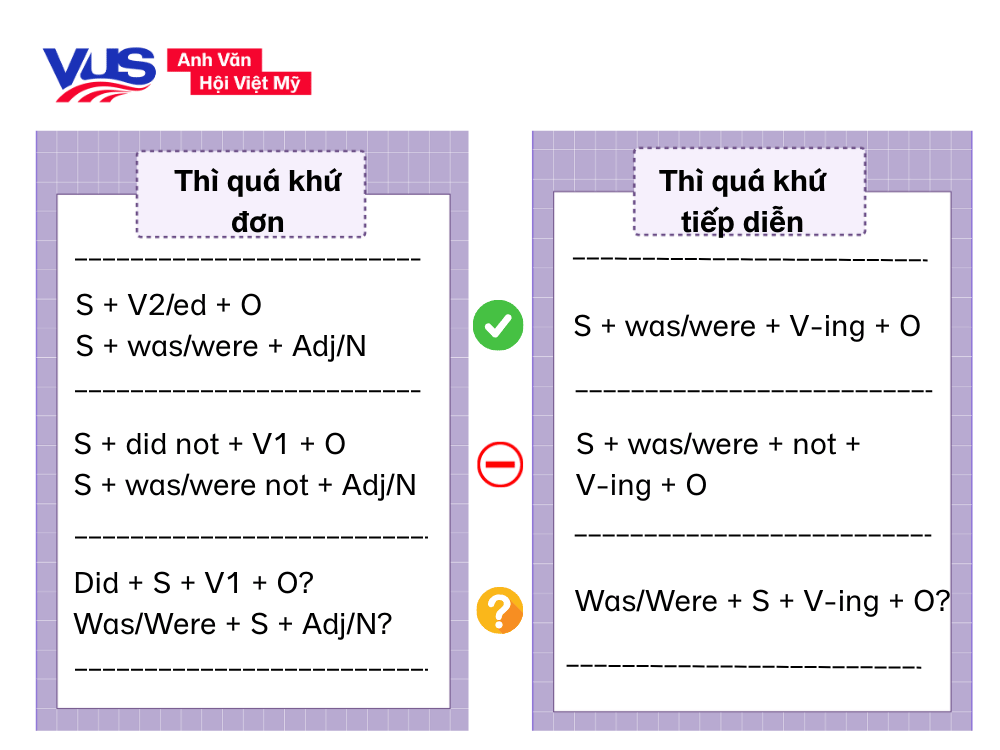 VUS Anh Văn Hội Việt Mỹ

Thì quá khứ đơn

S + V2/ed + O
S + was/were + Adj/N

S + did not + V1 + O
S + was/were not + Adj/N

Did + S + V1 + O?
Was/Were + S + Adj/N?

Thì quá khứ tiếp diễn

S + was/were + V-ing + O

S + was/were + not + V-ing + O

Was/Were + S + V-ing + O?